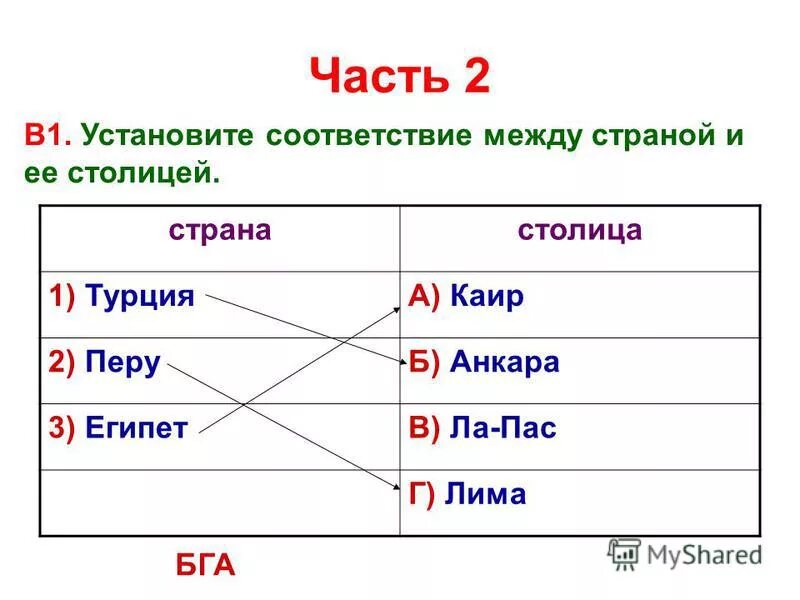 Часть 2

В1. Установите соответствие между страной и ее столицей.

| страна | столица |
|---|---|
| 1) Турция | А) Каир |
| 2) Перу | Б) Анкара |
| 3) Египет | В) Ла-Пас |
| | Г) Лима |

БГА

MyShared